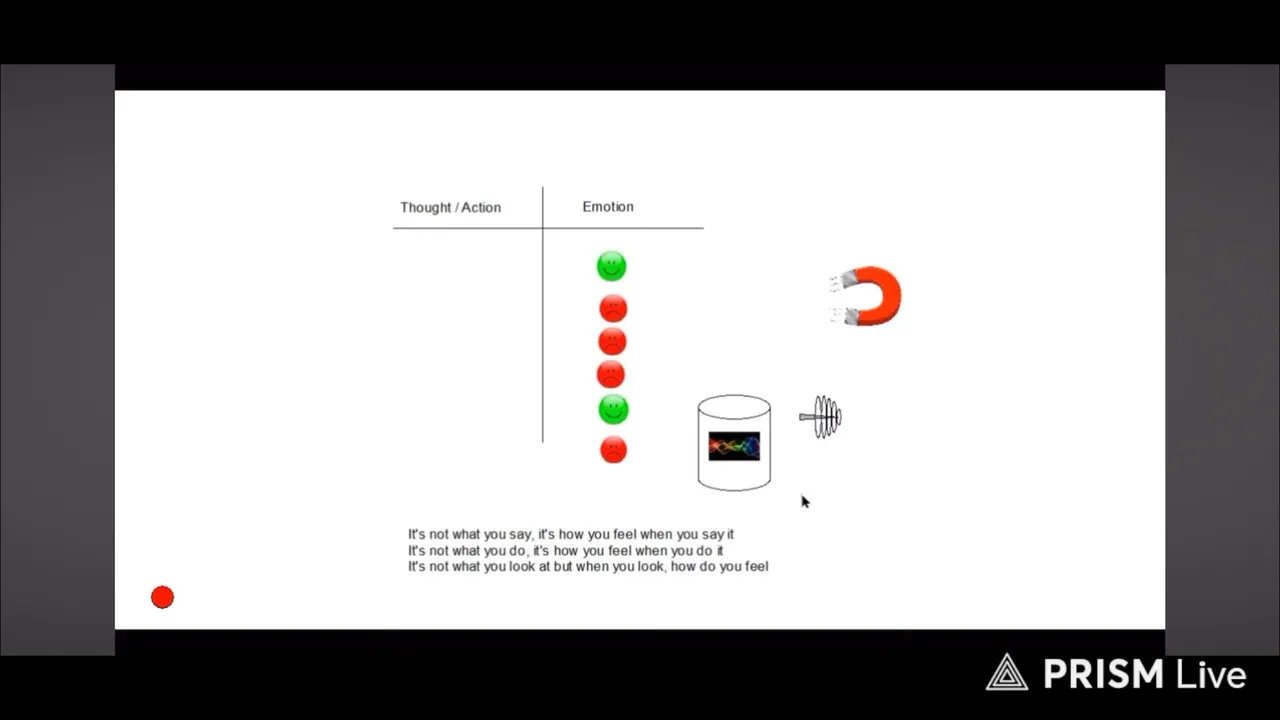 Thought / Action

Emotion

It's not what you say, it's how you feel when you say it
It's not what you do, it's how you feel when you do it
It's not what you look at but when you look, how do you feel

PRISM Live